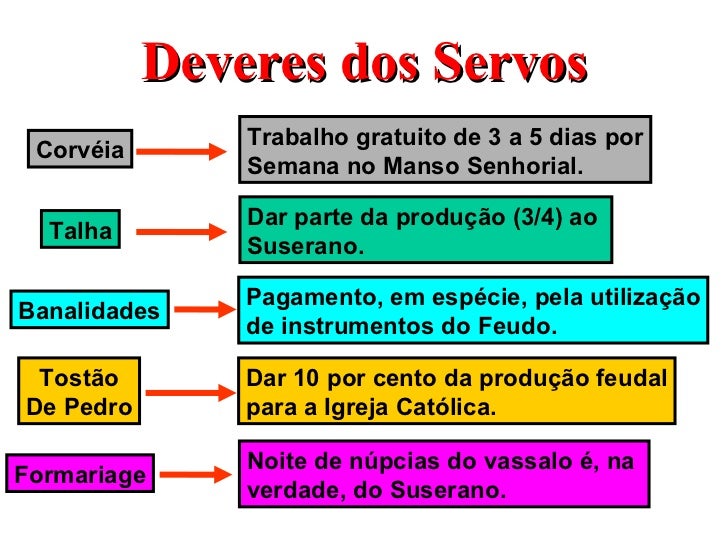 Deveres dos Servos

Corvéia

Trabalho gratuito de 3 a 5 dias por Semana no Manso Senhorial.

Talha

Dar parte da produção (3/4) ao Suserano.

Banalidades

Pagamento, em espécie, pela utilização de instrumentos do Feudo.

Tostão De Pedro

Dar 10 por cento da produção feudal para a Igreja Católica.

Formariage

Noite de núpcias do vassalo é, na verdade, do Suserano.